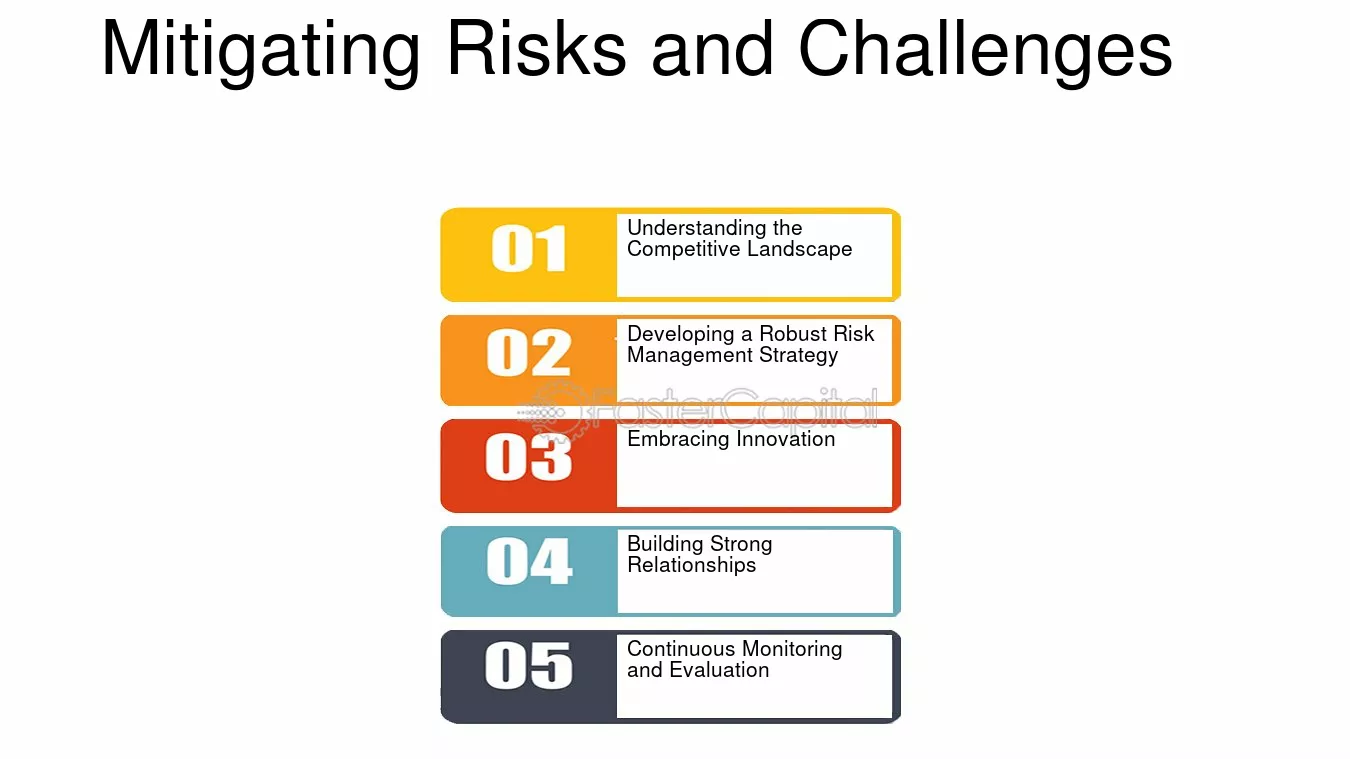 Mitigating Risks and Challenges

01 Understanding the Competitive Landscape

02 Developing a Robust Risk Management Strategy

FasterCapital

03 Embracing Innovation

04 Building Strong Relationships

05 Continuous Monitoring and Evaluation